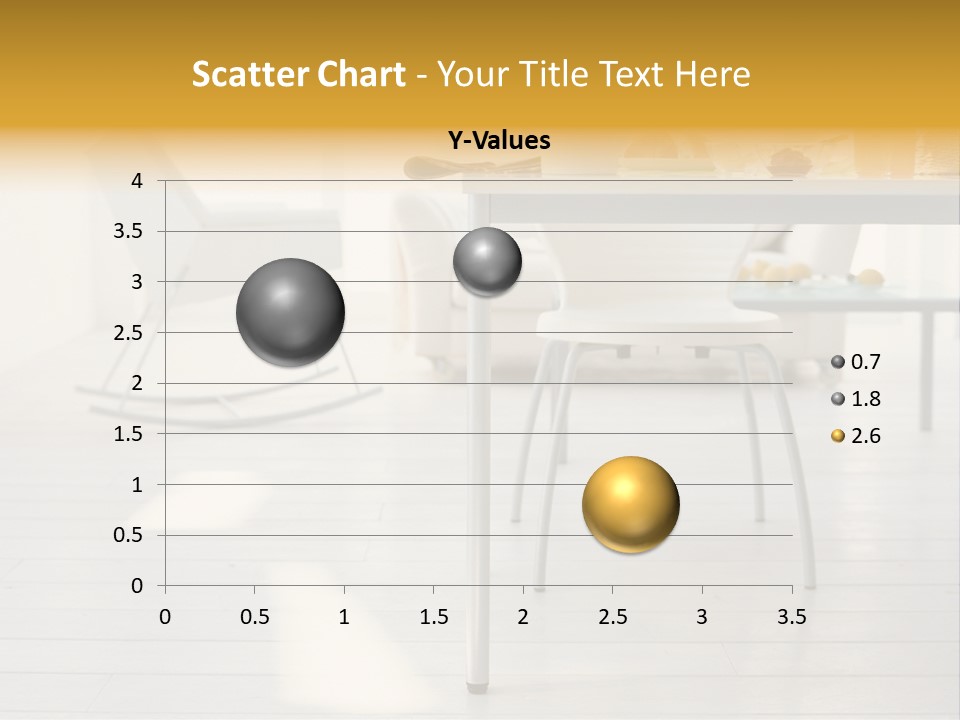 Scatter Chart - Your Title Text Here

Y-Values

4
3.5
3
2.5
2
1.5
1
0.5
0

0 0.5 1 1.5 2 2.5 3 3.5

0.7
1.8
2.6